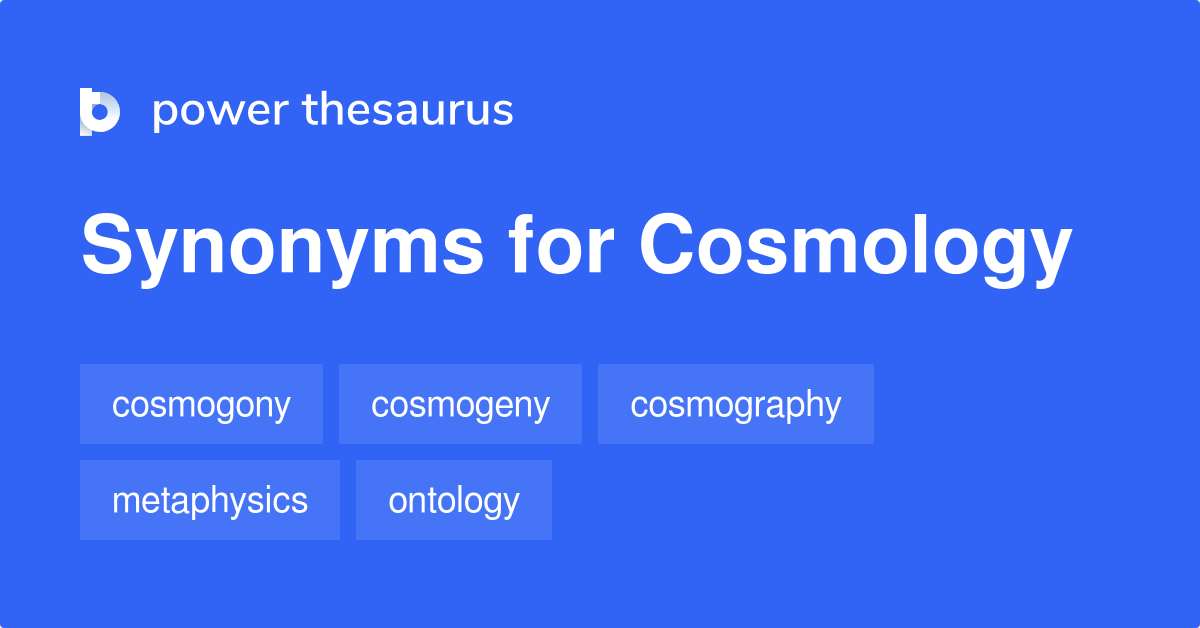 power thesaurus

Synonyms for Cosmology

cosmogony
cosmogeny
cosmography
metaphysics
ontology